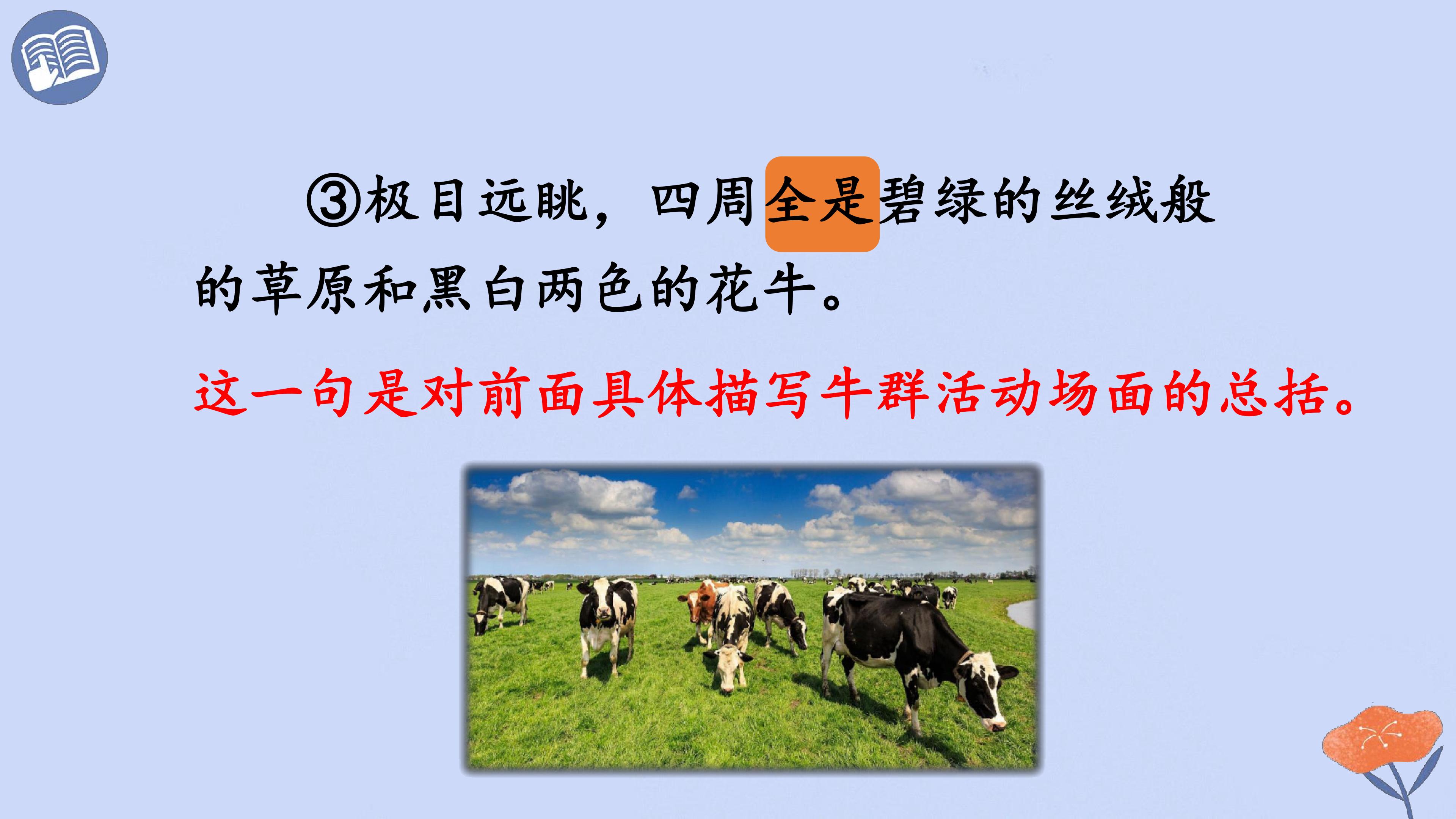 ③极目远眺，四周全是碧绿的丝绒般的草原和黑白两色的花牛。

这一句是对前面具体描写牛群活动场面的总括。